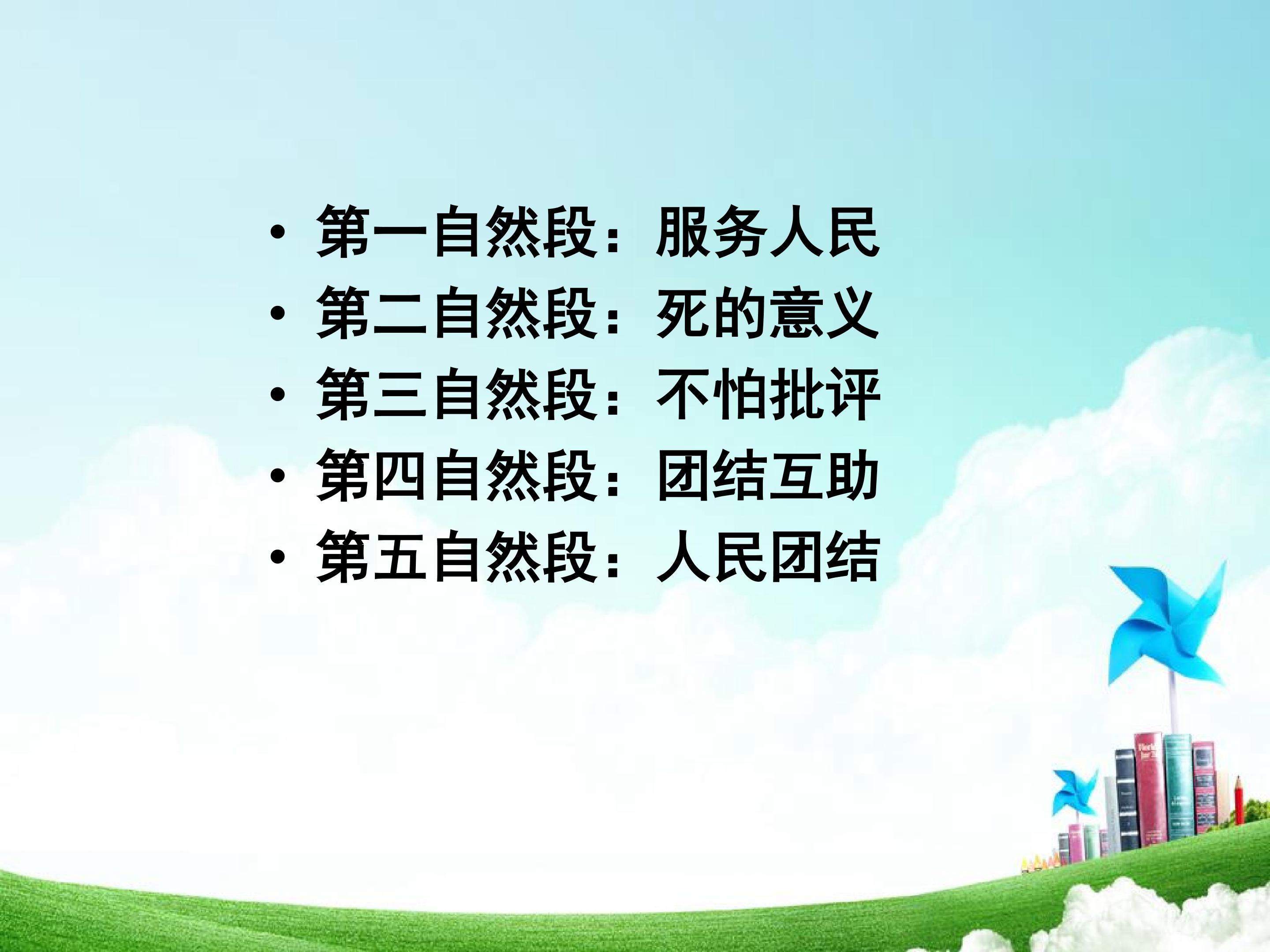 • 第一自然段：服务人民
• 第二自然段：死的意义
• 第三自然段：不怕批评
• 第四自然段：团结互助
• 第五自然段：人民团结